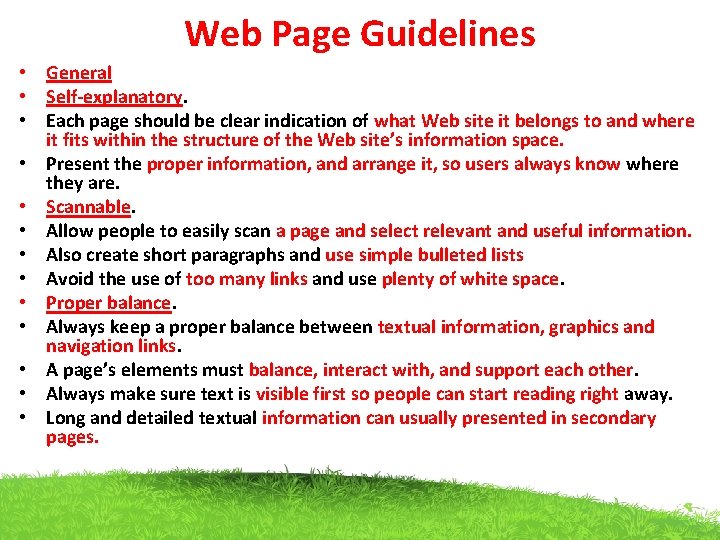 Web Page Guidelines

• General
• Self-explanatory.
• Each page should be clear indication of what Web site it belongs to and where it fits within the structure of the Web site's information space.
• Present the proper information, and arrange it, so users always know where they are.
• Scannable.
• Allow people to easily scan a page and select relevant and useful information.
• Also create short paragraphs and use simple bulleted lists
• Avoid the use of too many links and use plenty of white space.
• Proper balance.
• Always keep a proper balance between textual information, graphics and navigation links.
• A page's elements must balance, interact with, and support each other.
• Always make sure text is visible first so people can start reading right away.
• Long and detailed textual information can usually presented in secondary pages.